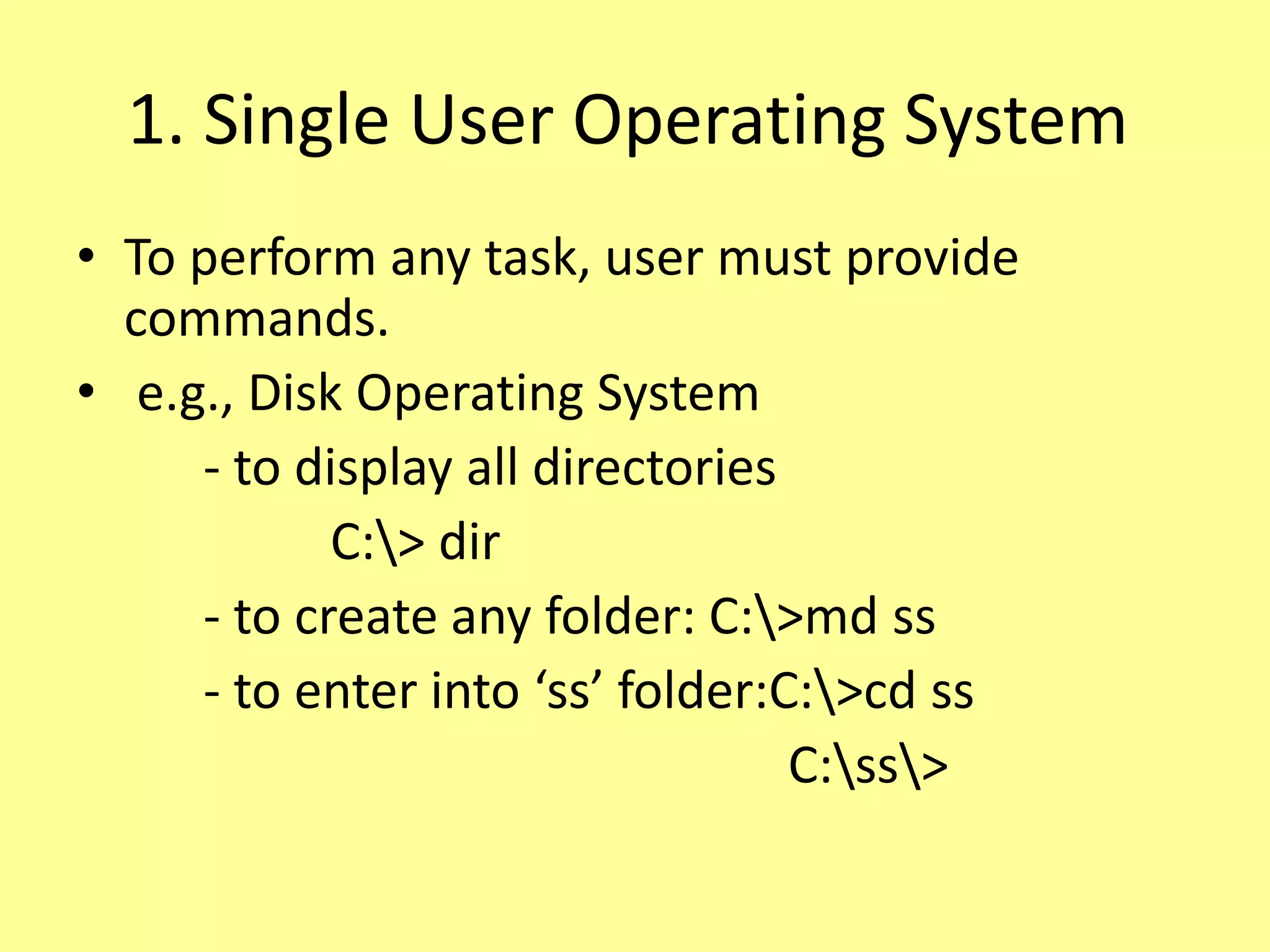 1. Single User Operating System

• To perform any task, user must provide commands.

• e.g., Disk Operating System

- to display all directories

C:\> dir

- to create any folder: C:\>md ss

- to enter into ‘ss’ folder:C:\>cd ss

C:\ss\>